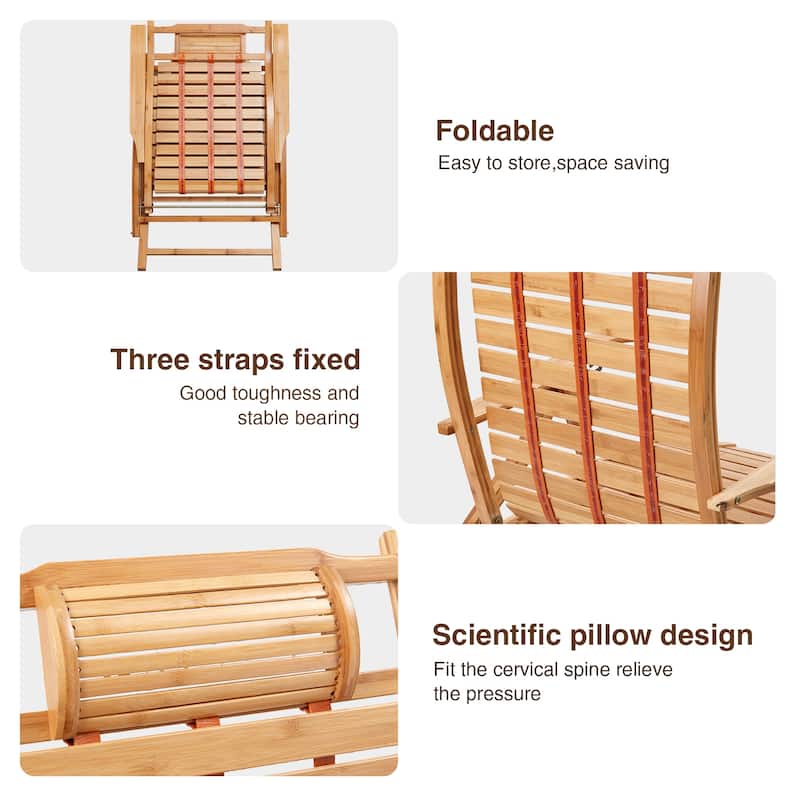 Foldable
Easy to store,space saving

Three straps fixed
Good toughness and stable bearing

Scientific pillow design
Fit the cervical spine relieve the pressure